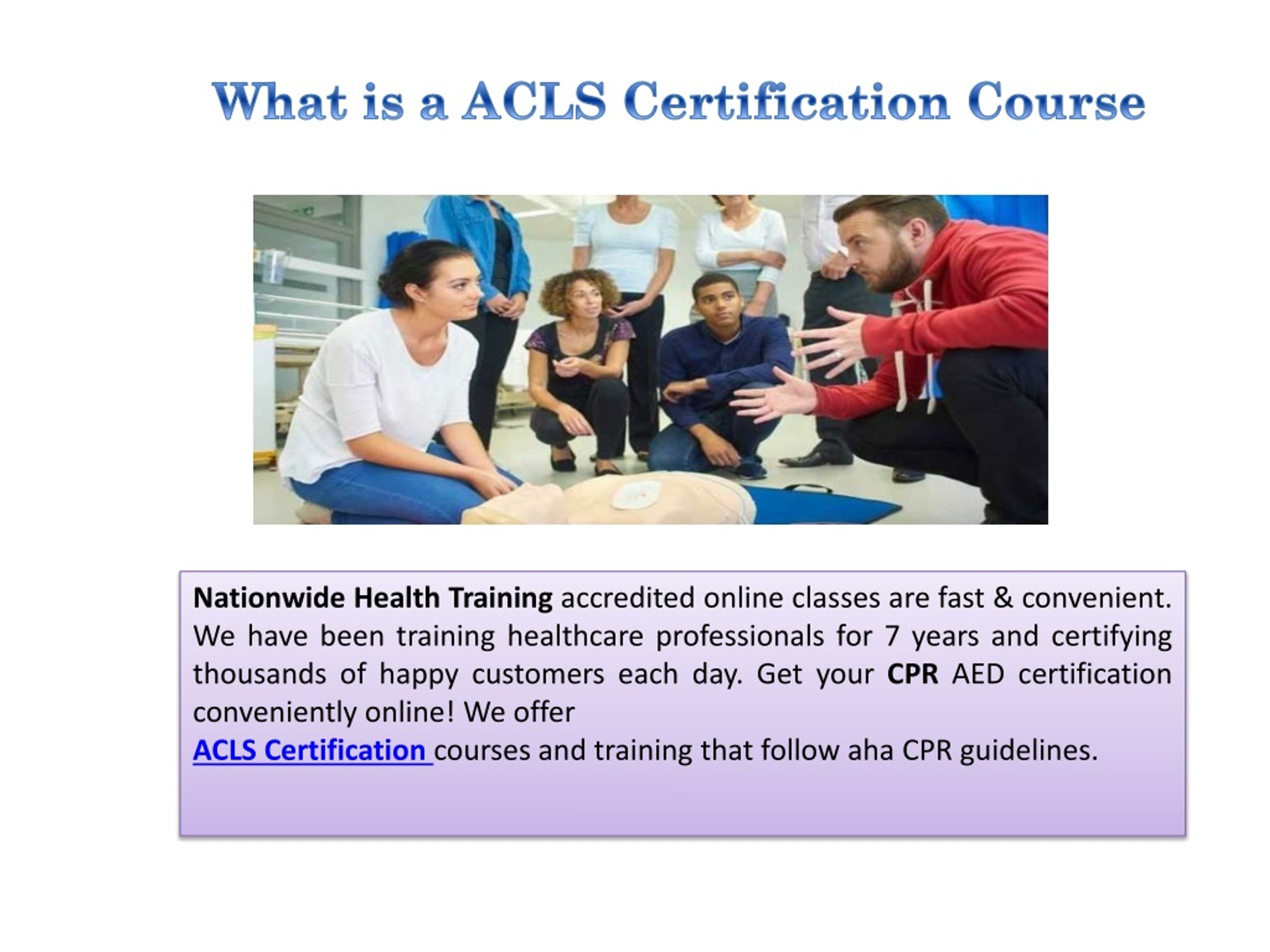 What is a ACLS Certification Course

Nationwide Health Training accredited online classes are fast & convenient. We have been training healthcare professionals for 7 years and certifying thousands of happy customers each day. Get your CPR AED certification conveniently online! We offer
ACLS Certification courses and training that follow aha CPR guidelines.